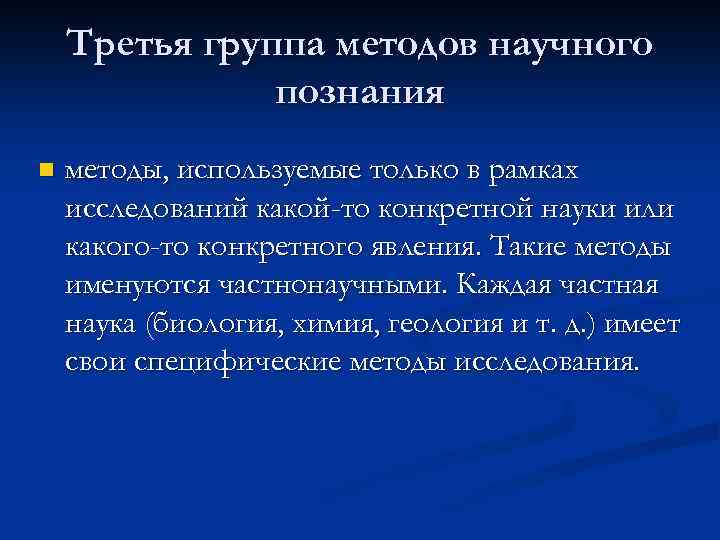 Третья группа методов научного познания

методы, используемые только в рамках исследований какой-то конкретной науки или какого-то конкретного явления. Такие методы именуются частнонаучными. Каждая частная наука (биология, химия, геология и т. д.) имеет свои специфические методы исследования.